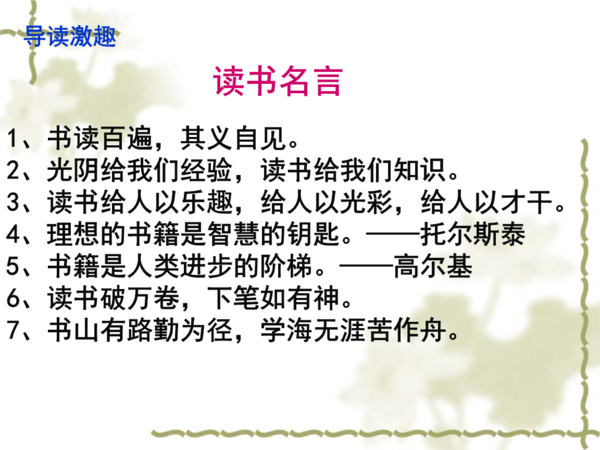 导读激趣

读书名言

1、书读百遍，其义自见。
2、光阴给我们经验，读书给我们知识。
3、读书给人以乐趣，给人以光彩，给人以才干。
4、理想的书籍是智慧的钥匙。——托尔斯泰
5、书籍是人类进步的阶梯。——高尔基
6、读书破万卷，下笔如有神。
7、书山有路勤为径，学海无涯苦作舟。